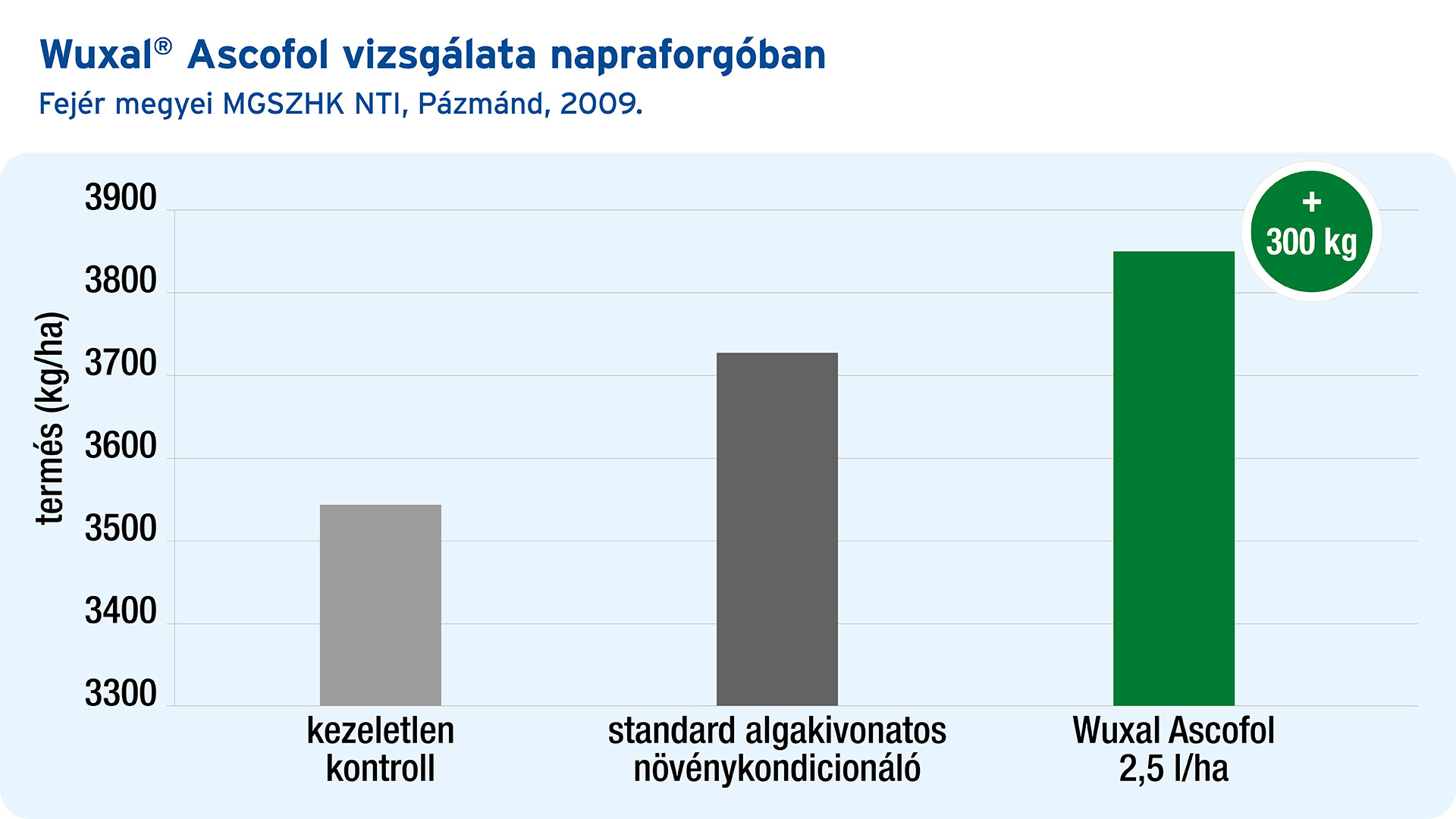 Wuxal® Ascofol vizsgálata napraforgóban
Fejér megyei MGSZHK NTI, Pázmánd, 2009.

termés (kg/ha)

3900
3800
3700
3600
3500
3400
3300

+
300 kg

kezeletlen kontroll

standard algakivonatos növénykondicionáló

Wuxal Ascofol 2,5 l/ha